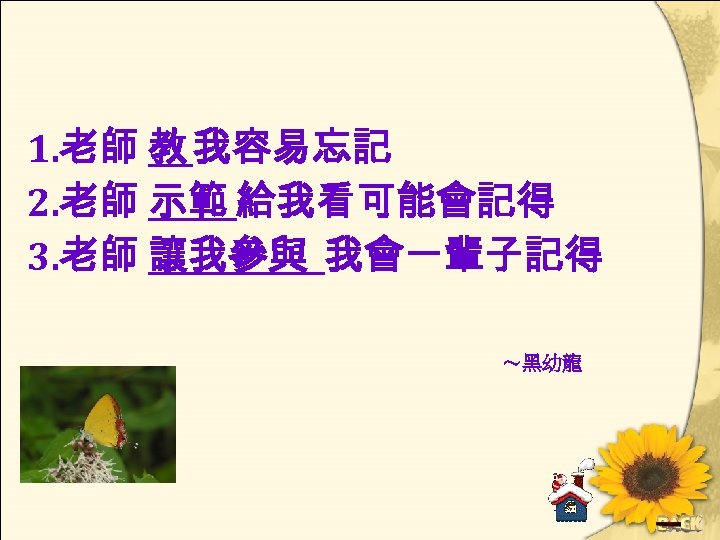 1.老師 教 我容易忘記
2.老師 示範 給我看可能會記得
3.老師 讓我參與 我會一輩子記得

~黑幼龍

BACK